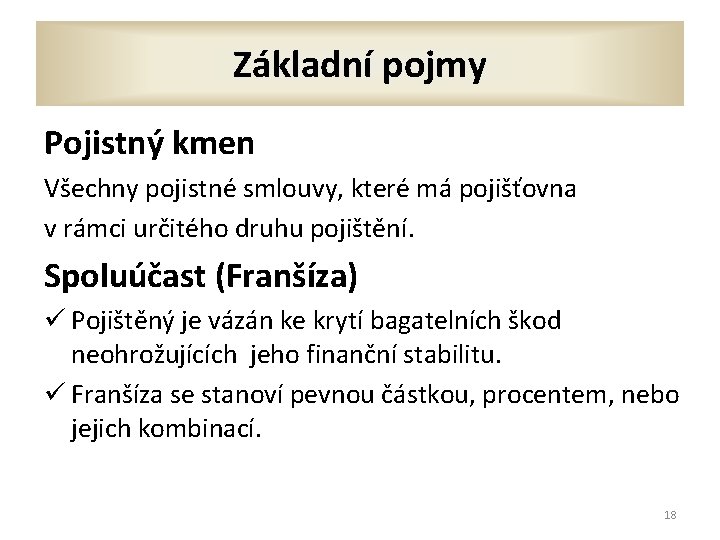 Základní pojmy

Pojistný kmen

Všechny pojistné smlouvy, které má pojišťovna v rámci určitého druhu pojištění.

Spoluúčast (Franšíza)

✓ Pojištěný je vázán ke krytí bagatelních škod neohrožujících jeho finanční stabilitu.

✓ Franšíza se stanoví pevnou částkou, procentem, nebo jejich kombinací.

18